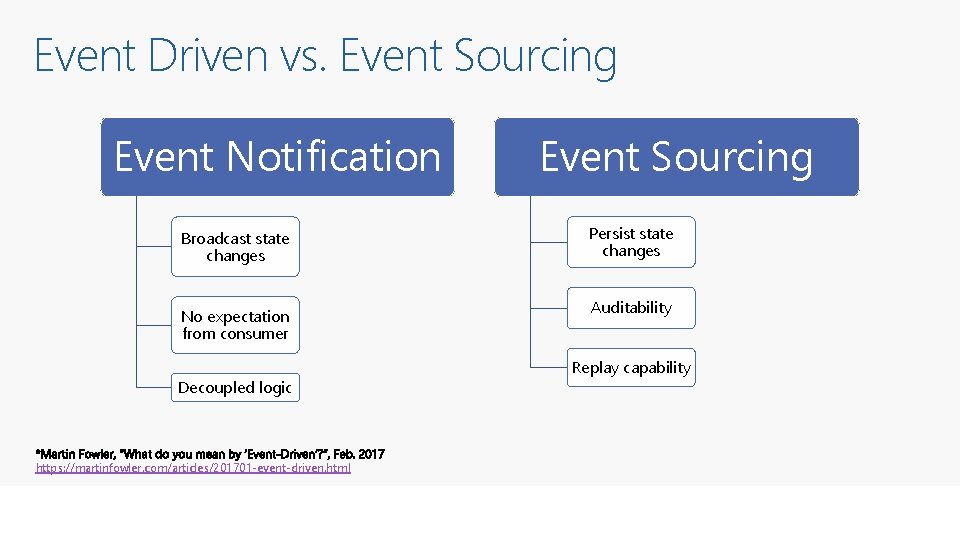 Event Driven vs. Event Sourcing

Event Notification

Broadcast state changes

No expectation from consumer

Decoupled logic

Event Sourcing

Persist state changes

Auditability

Replay capability

*Martin Fowler, "What do you mean by 'Event-Driven'?", Feb. 2017
https://martinfowler.com/articles/201701-event-driven.html